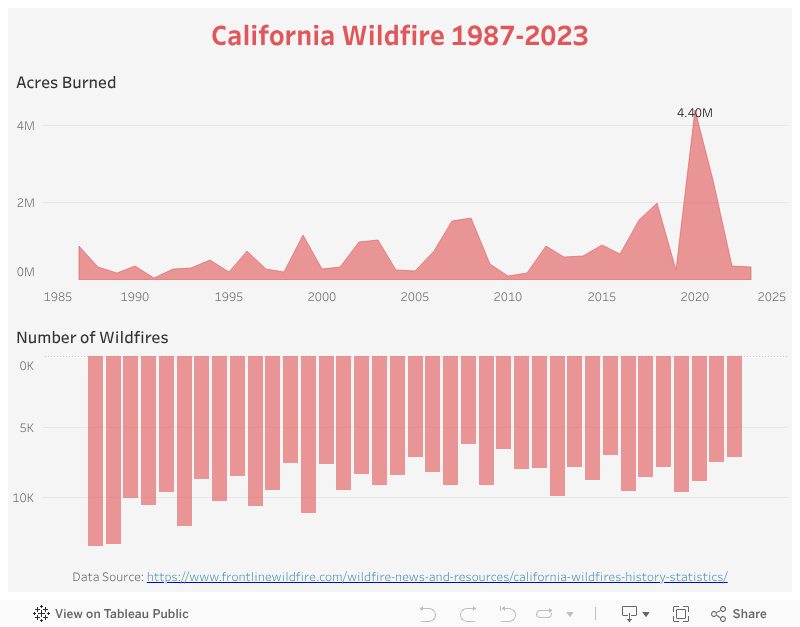 California Wildfire 1987-2023

Acres Burned

4M
2M
0M

4.40M

1985 1990 1995 2000 2005 2010 2015 2020 2025

Number of Wildfires

0K
5K
10K

Data Source: https://www.frontlinewildfire.com/wildfire-news-and-resources/california-wildfires-history-statistics/

View on Tableau Public

Share